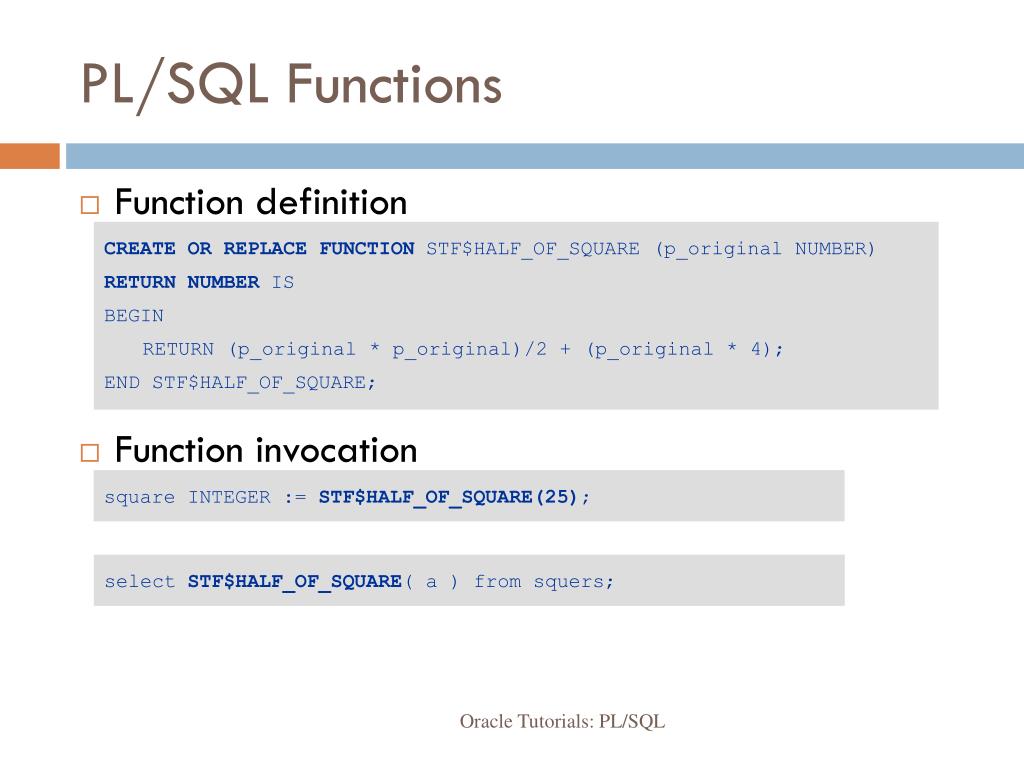 PL/SQL Functions

□ Function definition

CREATE OR REPLACE FUNCTION STF$HALF_OF_SQUARE (p_original NUMBER)
RETURN NUMBER IS
BEGIN
RETURN (p_original * p_original)/2 + (p_original * 4);
END STF$HALF_OF_SQUARE;

□ Function invocation

square INTEGER := STF$HALF_OF_SQUARE(25);

select STF$HALF_OF_SQUARE( a ) from squers;

Oracle Tutorials: PL/SQL